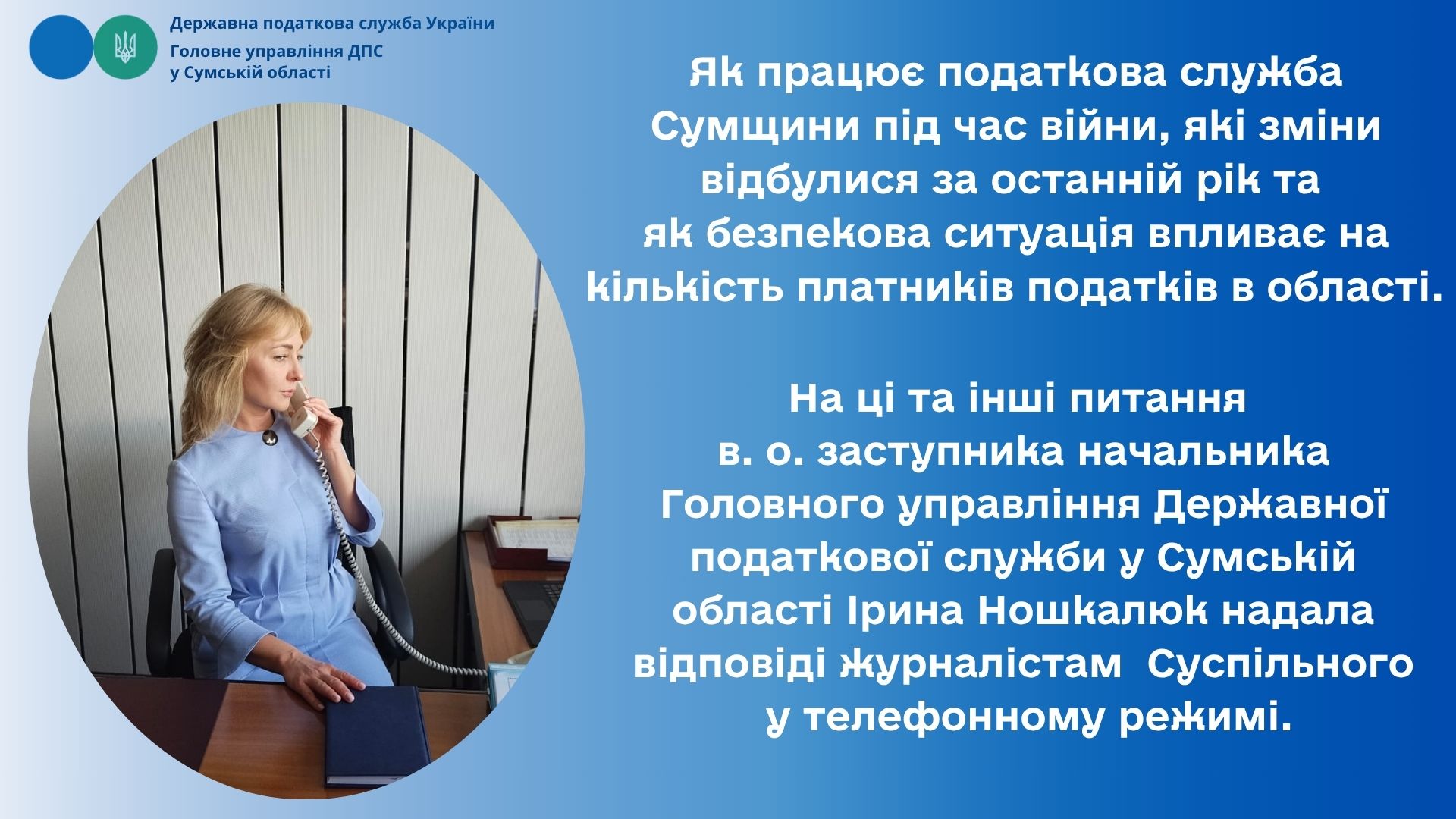 Державна податкова служба України
Головне управління ДПС у Сумській області

Як працює податкова служба Сумщини під час війни, які зміни відбулися за останній рік та як безпекова ситуація впливає на кількість платників податків в області.

На ці та інші питання в. о. заступника начальника Головного управління Державної податкової служби у Сумській області Ірина Ношкалюк надала відповіді журналістам Суспільного у телефонному режимі.